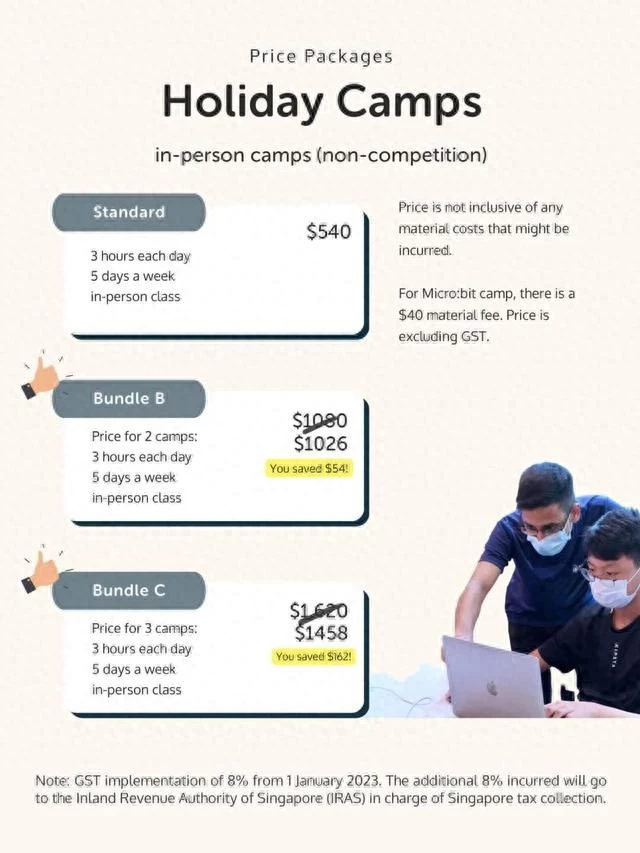 Price Packages

Holiday Camps

in-person camps (non-competition)

Standard

$540

3 hours each day
5 days a week
in-person class

Price is not inclusive of any material costs that might be incurred.

For Micro:bit camp, there is a $40 material fee. Price is excluding GST.

Bundle B

Price for 2 camps:
3 hours each day
5 days a week
in-person class

$1080
$1026
You saved $54!

Bundle C

Price for 3 camps:
3 hours each day
5 days a week
in-person class

$1620
$1458
You saved $162!

Note: GST implementation of 8% from 1 January 2023. The additional 8% incurred will go to the Inland Revenue Authority of Singapore (IRAS) in charge of Singapore tax collection.